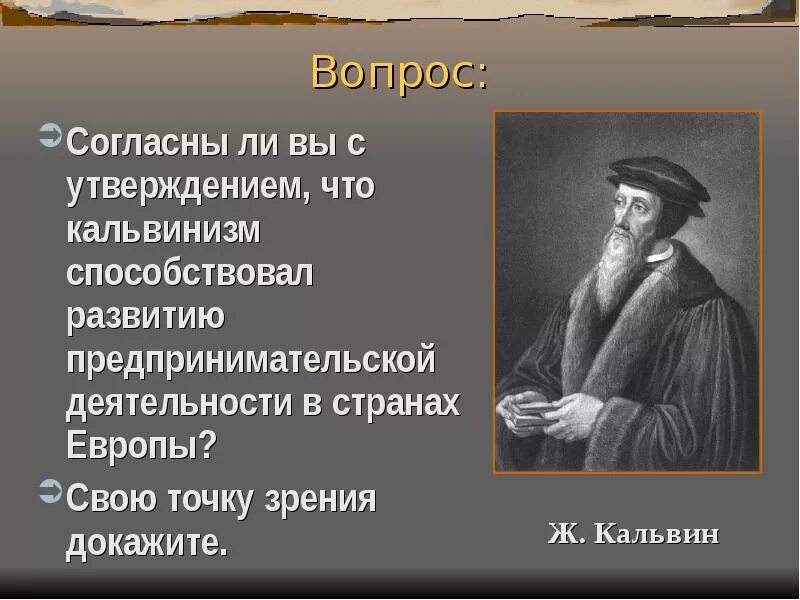 Вопрос:

Согласны ли вы с утверждением, что кальвинизм способствовал развитию предпринимательской деятельности в странах Европы?

Свою точку зрения докажите.

Ж. Кальвин